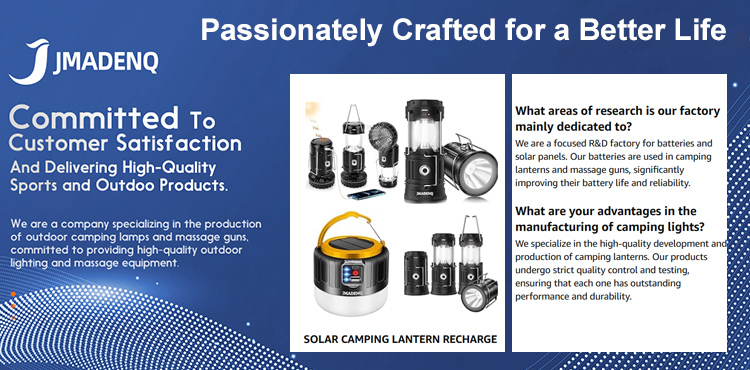 Passionately Crafted for a Better Life

JMADENQ

Committed To Customer Satisfaction And Delivering High-Quality Sports and Outdoo Products.

We are a company specializing in the production of outdoor camping lamps and massage guns, committed to providing high-quality outdoor lighting and massage equipment.

JMADENQ

JMADENQ

SOLAR CAMPING LANTERN RECHARGE

What areas of research is our factory mainly dedicated to?

We are a focused R&D factory for batteries and solar panels. Our batteries are used in camping lanterns and massage guns, significantly improving their battery life and reliability.

What are your advantages in the manufacturing of camping lights?

We specialize in the high-quality development and production of camping lanterns. Our products undergo strict quality control and testing, ensuring that each one has outstanding performance and durability.